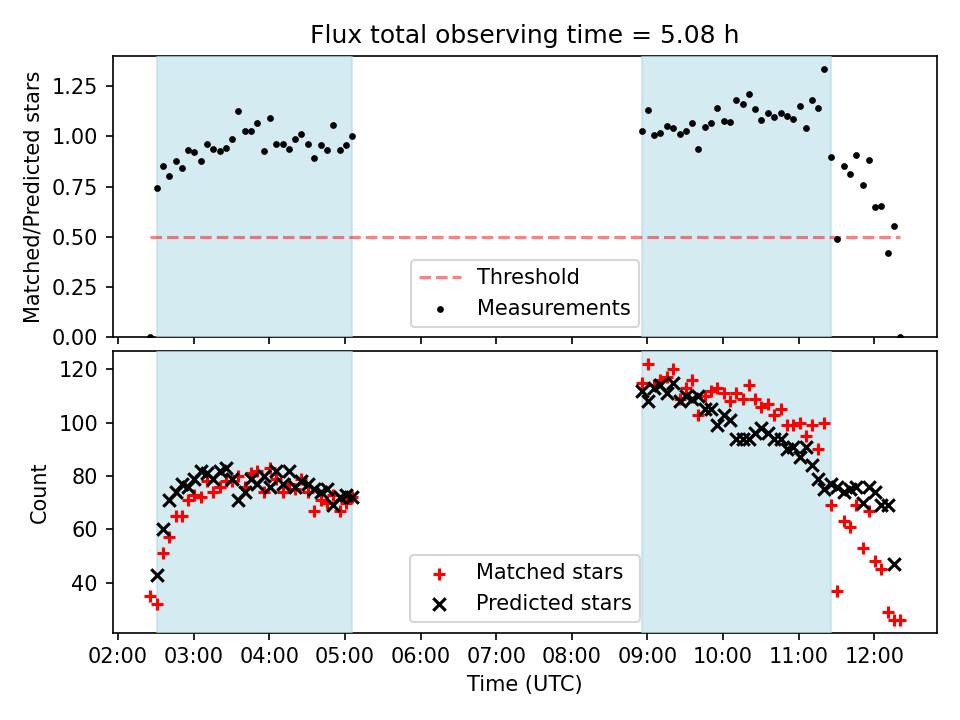 Flux total observing time = 5.08 h

Matched/Predicted stars

1.25
1.00
0.75
0.50
0.25
0.00

Threshold
Measurements

Count

120
100
80
60
40

Matched stars
Predicted stars

02:00 03:00 04:00 05:00 06:00 07:00 08:00 09:00 10:00 11:00 12:00

Time (UTC)